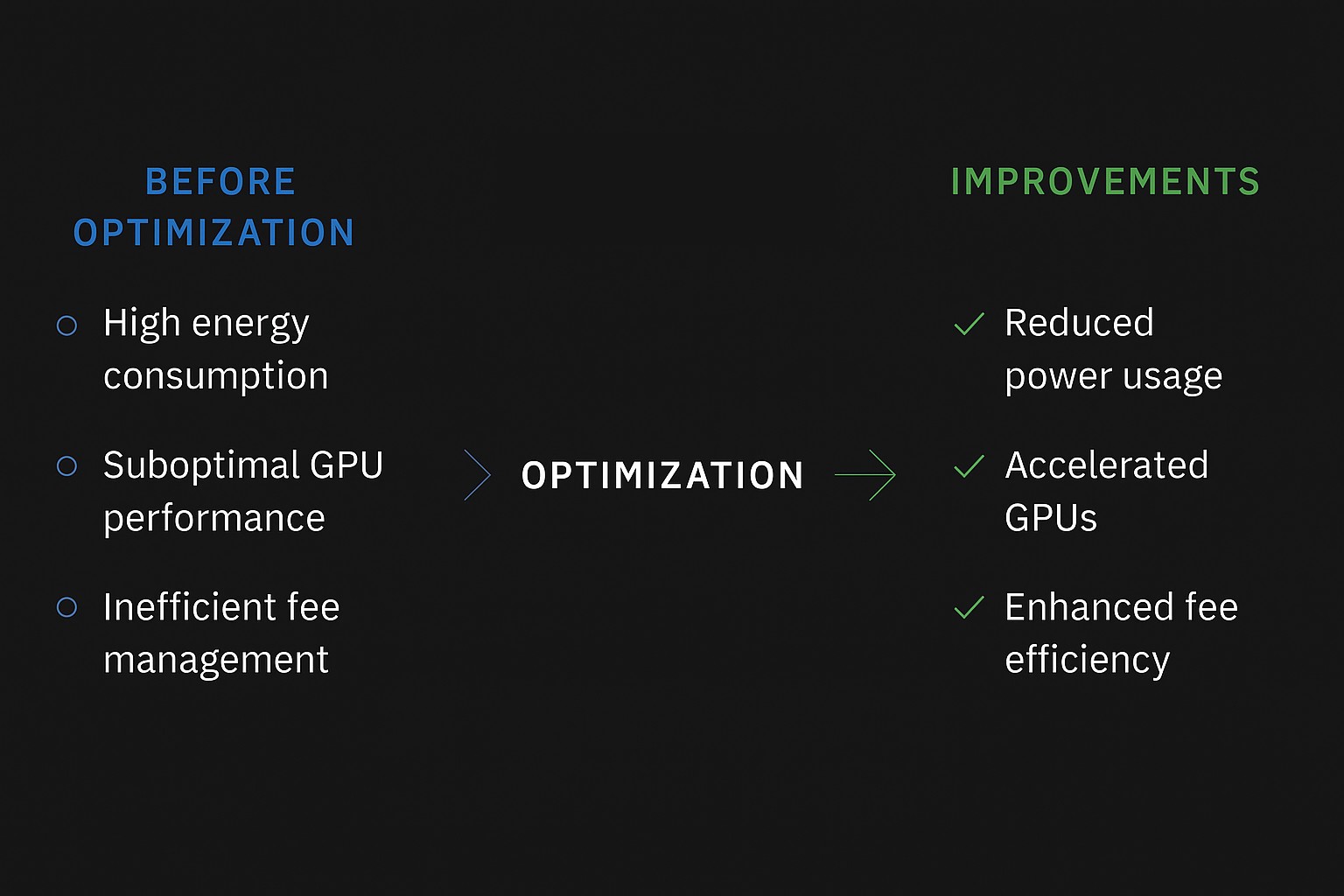 BEFORE OPTIMIZATION

High energy consumption

Suboptimal GPU performance

Inefficient fee management

OPTIMIZATION

IMPROVEMENTS

Reduced power usage

Accelerated GPUs

Enhanced fee efficiency